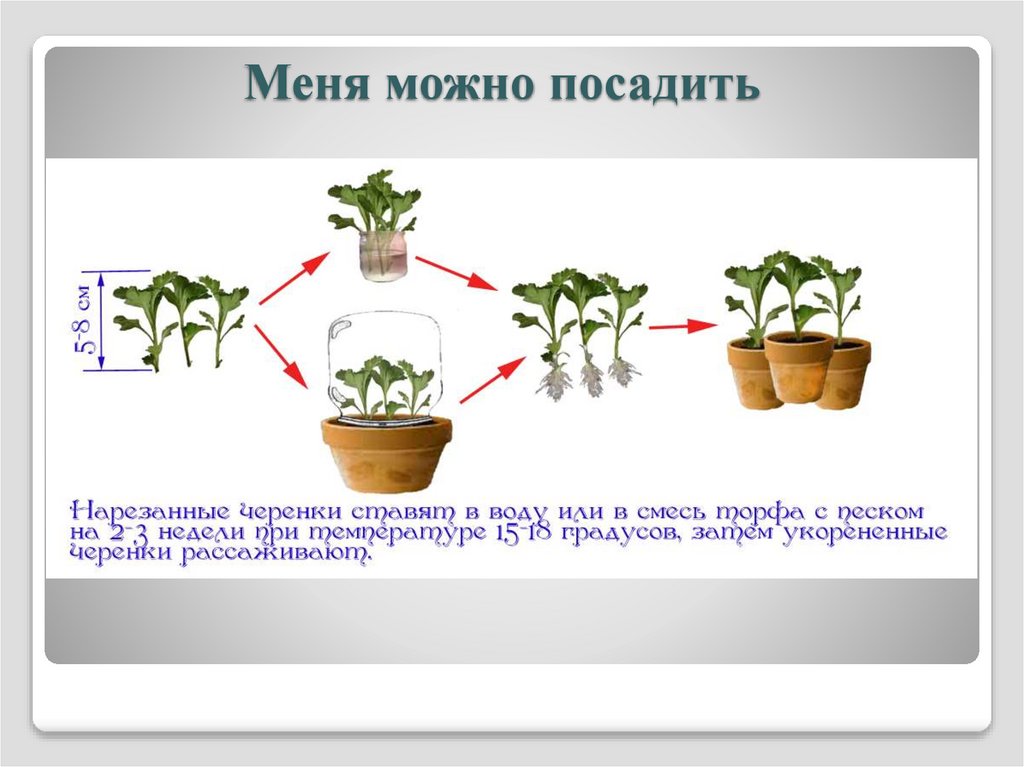 Меня можно посадить

5-8 см

Нарезанные черенки ставят в воду или в смесь торфа с песком на 2-3 недели при температуре 15-18 градусов, затем укорененные черенки рассаживают.